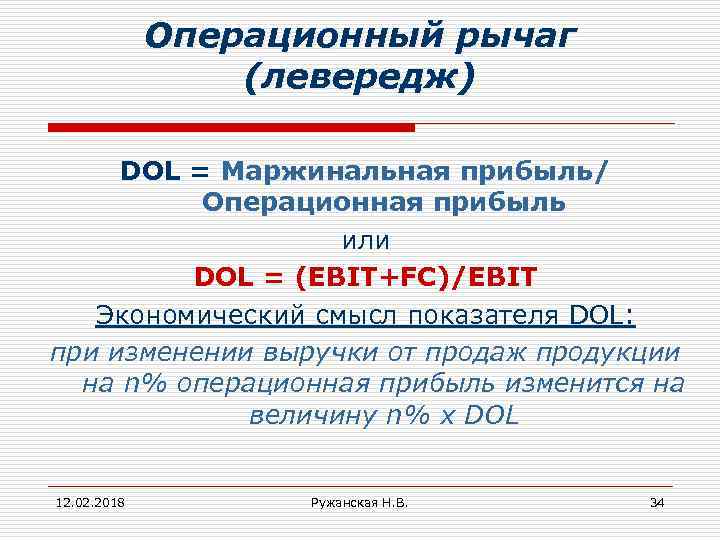 Операционный рычаг (левередж)

DOL = Маржинальная прибыль/ Операционная прибыль

или

DOL = (EBIT+FC)/EBIT

Экономический смысл показателя DOL:

при изменении выручки от продаж продукции на n% операционная прибыль изменится на величину n% x DOL

12.02.2018

Ружанская Н.В.

34